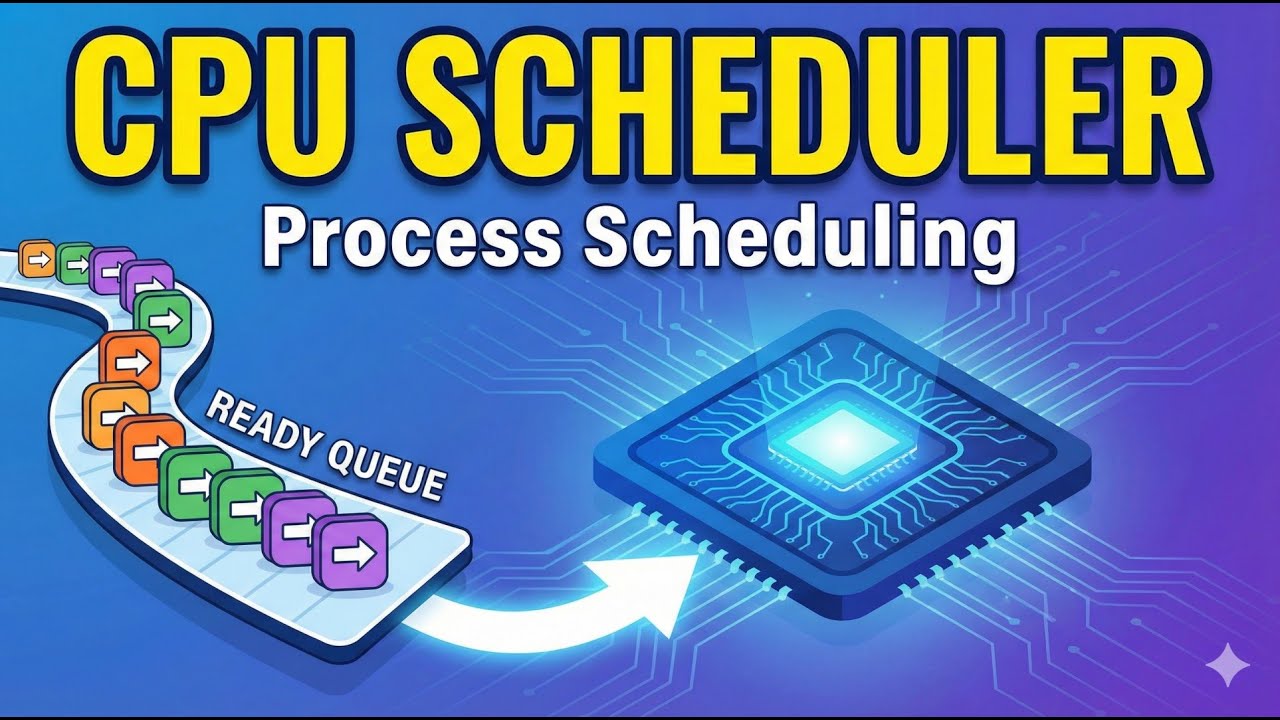 CPU SCHEDULER

Process Scheduling

READY QUEUE